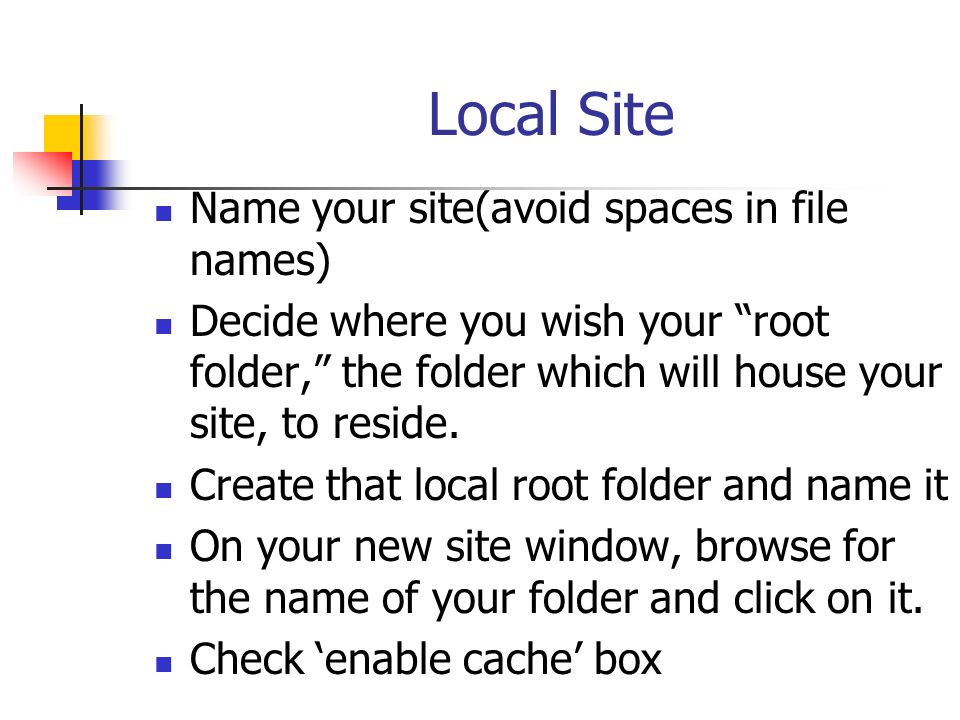 Local Site

- Name your site(avoid spaces in file names)
- Decide where you wish your “root folder,” the folder which will house your site, to reside.
- Create that local root folder and name it
- On your new site window, browse for the name of your folder and click on it.
- Check ‘enable cache’ box